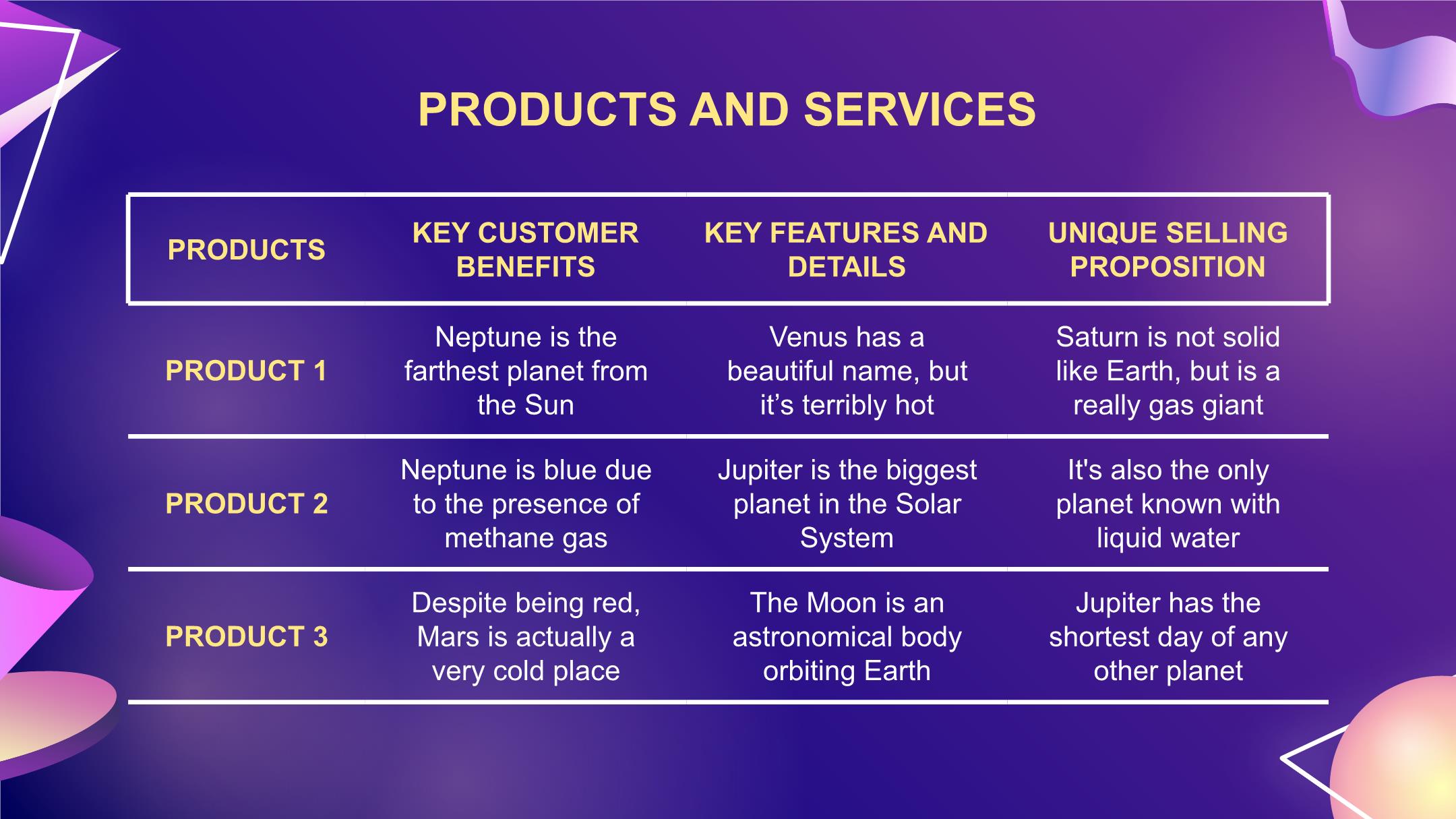 PRODUCTS AND SERVICES

| PRODUCTS | KEY CUSTOMER BENEFITS | KEY FEATURES AND DETAILS | UNIQUE SELLING PROPOSITION |
|---|---|---|---|
| PRODUCT 1 | Neptune is the farthest planet from the Sun | Venus has a beautiful name, but it’s terribly hot | Saturn is not solid like Earth, but is a really gas giant |
| PRODUCT 2 | Neptune is blue due to the presence of methane gas | Jupiter is the biggest planet in the Solar System | It's also the only planet known with liquid water |
| PRODUCT 3 | Despite being red, Mars is actually a very cold place | The Moon is an astronomical body orbiting Earth | Jupiter has the shortest day of any other planet |